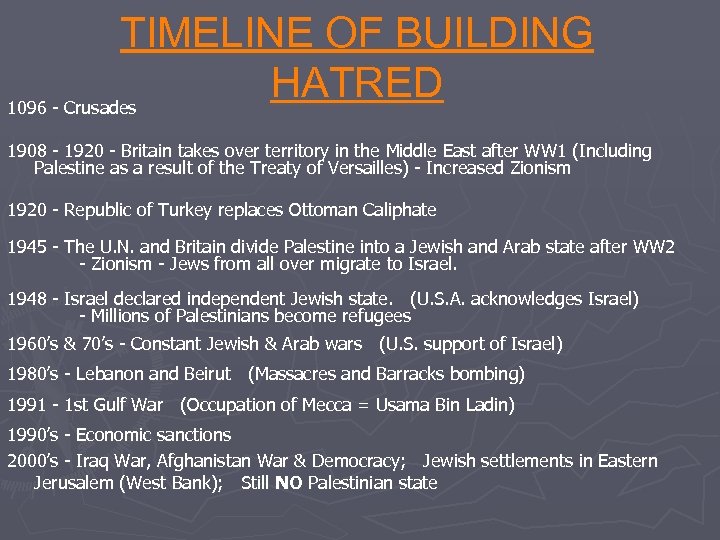 TIMELINE OF BUILDING HATRED

1096 - Crusades

1908 - 1920 - Britain takes over territory in the Middle East after WW1 (Including Palestine as a result of the Treaty of Versailles) - Increased Zionism

1920 - Republic of Turkey replaces Ottoman Caliphate

1945 - The U.N. and Britain divide Palestine into a Jewish and Arab state after WW2 - Zionism - Jews from all over migrate to Israel.

1948 - Israel declared independent Jewish state. (U.S.A. acknowledges Israel) - Millions of Palestinians become refugees

1960's & 70's - Constant Jewish & Arab wars (U.S. support of Israel)

1980's - Lebanon and Beirut (Massacres and Barracks bombing)

1991 - 1st Gulf War (Occupation of Mecca = Usama Bin Ladin)

1990's - Economic sanctions

2000's - Iraq War, Afghanistan War & Democracy; Jewish settlements in Eastern Jerusalem (West Bank); Still NO Palestinian state